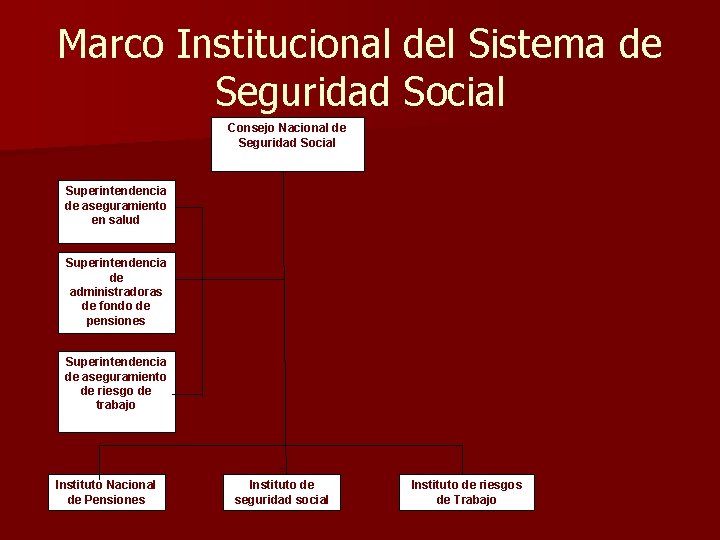 Marco Institucional del Sistema de Seguridad Social

Consejo Nacional de Seguridad Social

Superintendencia de aseguramiento en salud

Superintendencia de administradoras de fondo de pensiones

Superintendencia de aseguramiento de riesgo de trabajo

Instituto Nacional de Pensiones

Instituto de seguridad social

Instituto de riesgos de Trabajo